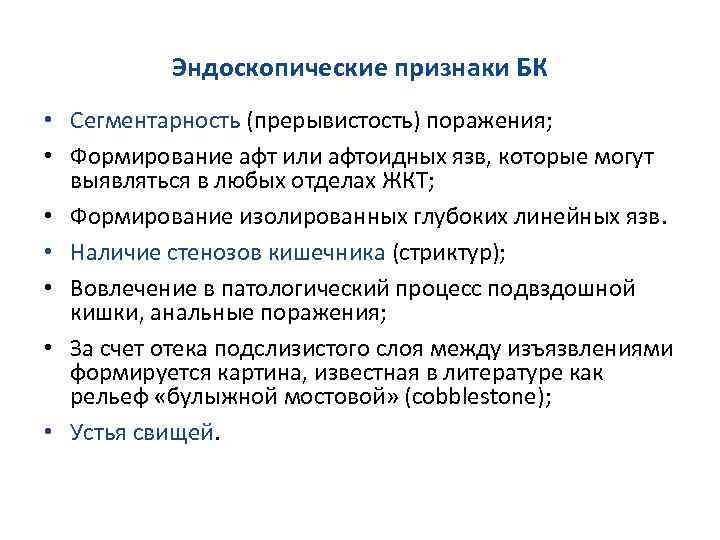 Эндоскопические признаки БК

• Сегментарность (прерывистость) поражения;
• Формирование афт или афтоидных язв, которые могут выявляться в любых отделах ЖКТ;
• Формирование изолированных глубоких линейных язв.
• Наличие стенозов кишечника (стриктур);
• Вовлечение в патологический процесс подвздошной кишки, анальные поражения;
• За счет отека подслизистого слоя между изъязвлениями формируется картина, известная в литературе как рельеф «булыжной мостовой» (cobblestone);
• Устья свищей.